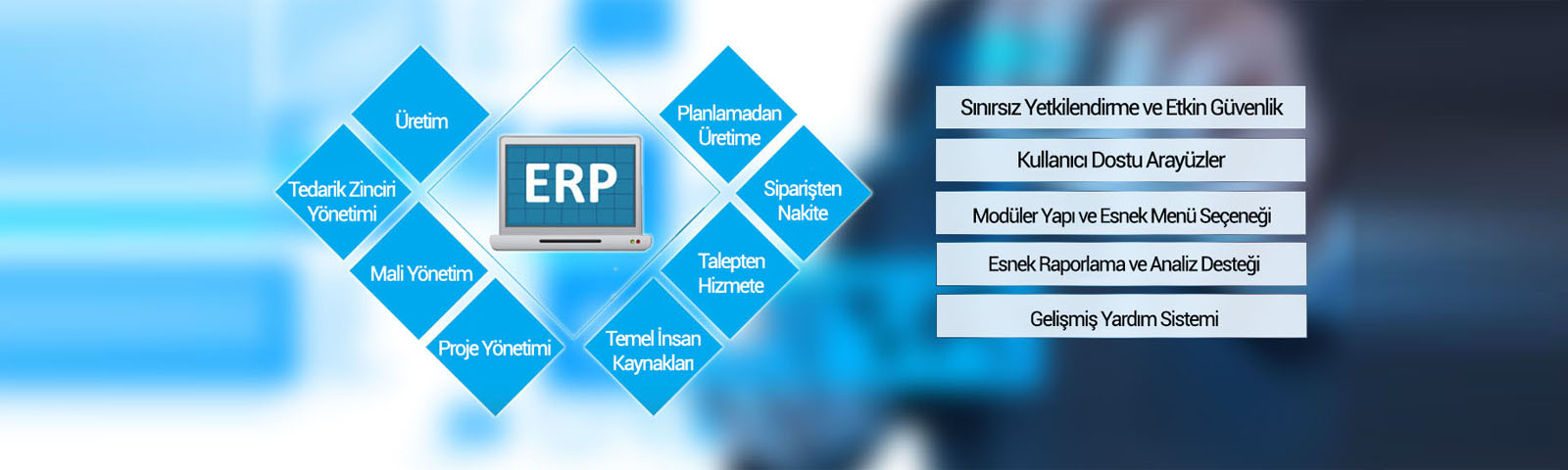 Üretim

Tedarik Zinciri Yönetimi

Mali Yönetim

Proje Yönetimi

ERP

Planlamadan Üretime

Siparişten Nakite

Talepten Hizmete

Temel İnsan Kaynakları

Sınırsız Yetkilendirme ve Etkin Güvenlik

Kullanıcı Dostu Arayüzler

Modüler Yapı ve Esnek Menü Seçeneği

Esnek Raporlama ve Analiz Desteği

Gelişmiş Yardım Sistemi